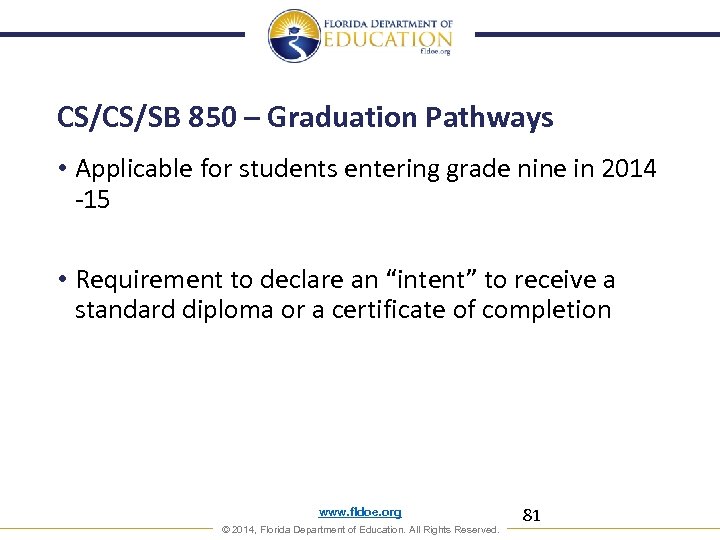 FLORIDA DEPARTMENT OF
EDUCATION
fldoe.org

CS/CS/SB 850 – Graduation Pathways

• Applicable for students entering grade nine in 2014 -15

• Requirement to declare an “intent” to receive a standard diploma or a certificate of completion

www.fldoe.org

81

© 2014, Florida Department of Education. All Rights Reserved.